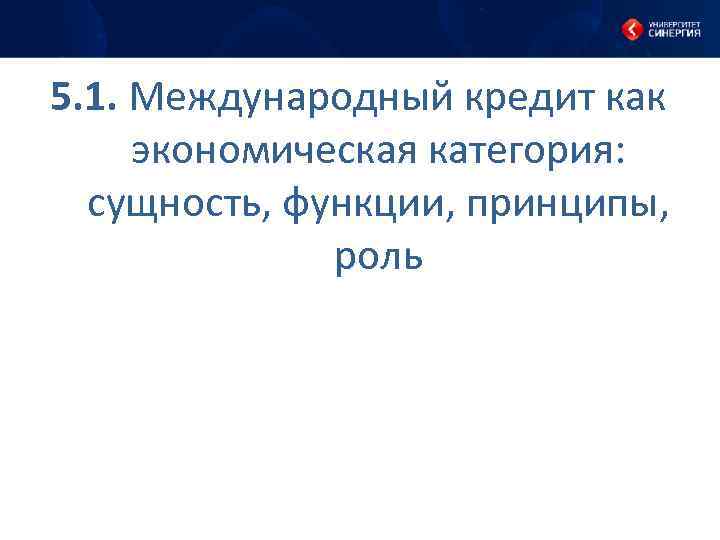 УНИВЕРСИТЕТ СИНЕРГИЯ

5.1. Международный кредит как экономическая категория: сущность, функции, принципы, роль